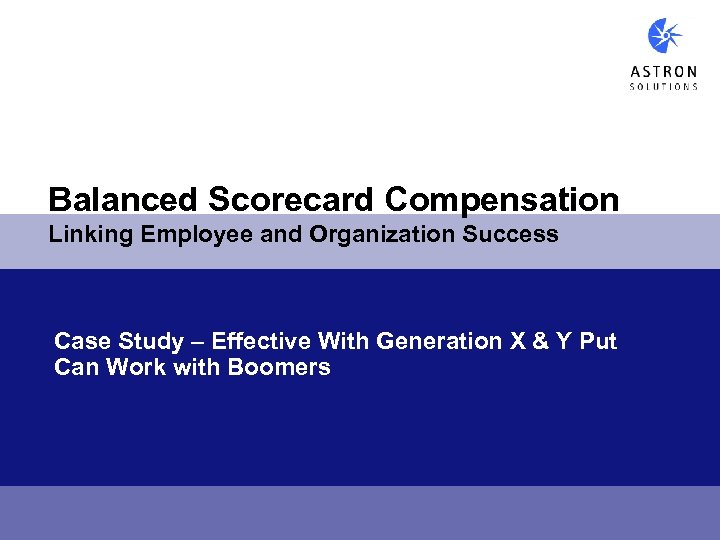 ASTRON
SOLUTIONS

Balanced Scorecard Compensation

Linking Employee and Organization Success

Case Study – Effective With Generation X & Y Put Can Work with Boomers